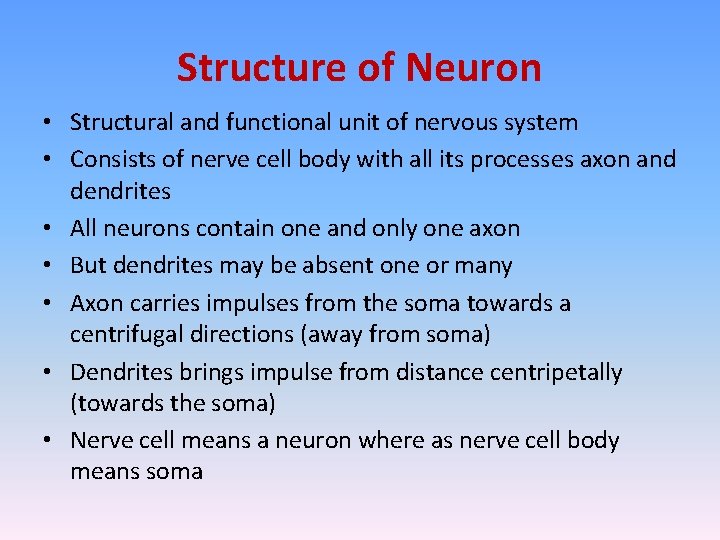 Structure of Neuron

• Structural and functional unit of nervous system
• Consists of nerve cell body with all its processes axon and dendrites
• All neurons contain one and only one axon
• But dendrites may be absent one or many
• Axon carries impulses from the soma towards a centrifugal directions (away from soma)
• Dendrites brings impulse from distance centripetally (towards the soma)
• Nerve cell means a neuron where as nerve cell body means soma